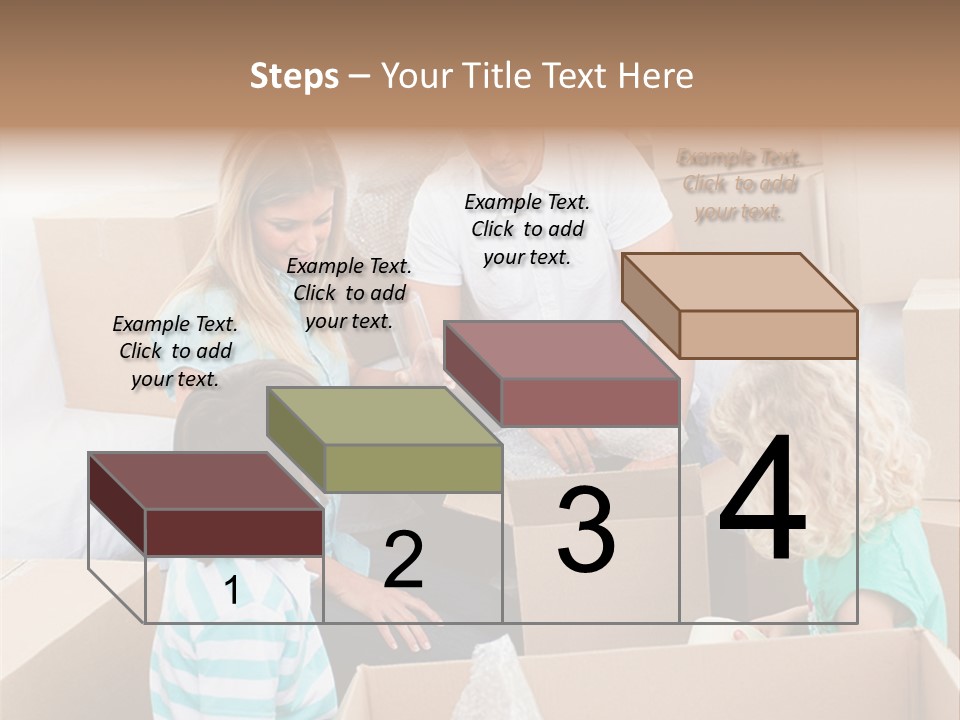 Steps – Your Title Text Here

Example Text. Click to add your text.

Example Text. Click to add your text.

Example Text. Click to add your text.

Example Text. Click to add your text.

1

2

3

4